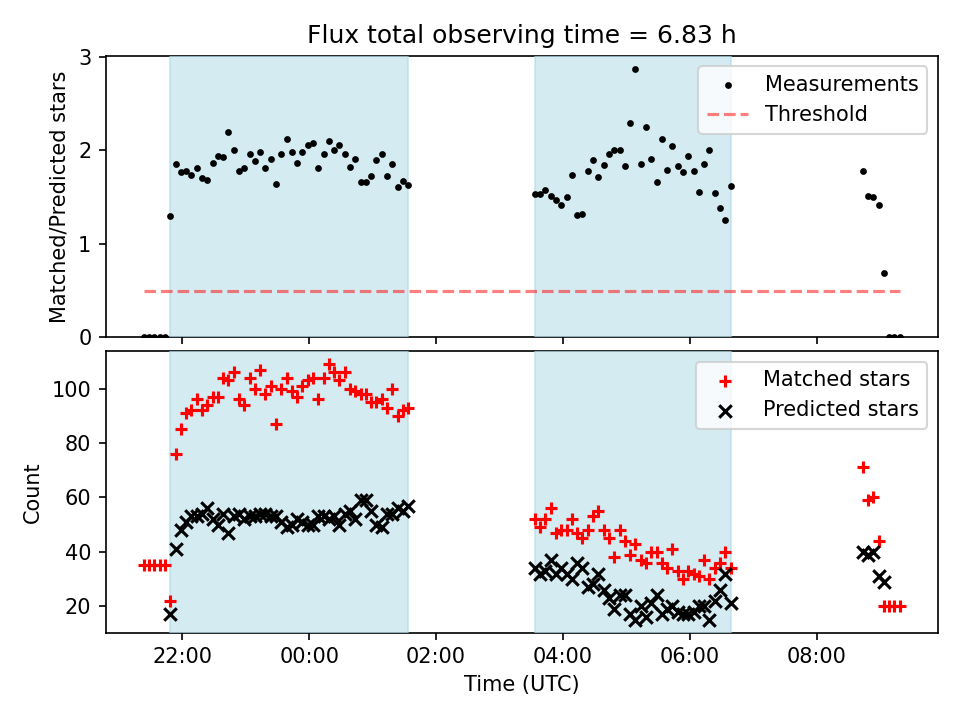 Flux total observing time = 6.83 h

Matched/Predicted stars

3
2
1
0

Measurements
Threshold

Count

100
80
60
40
20

Matched stars
Predicted stars

22:00
00:00
02:00
04:00
06:00
08:00

Time (UTC)